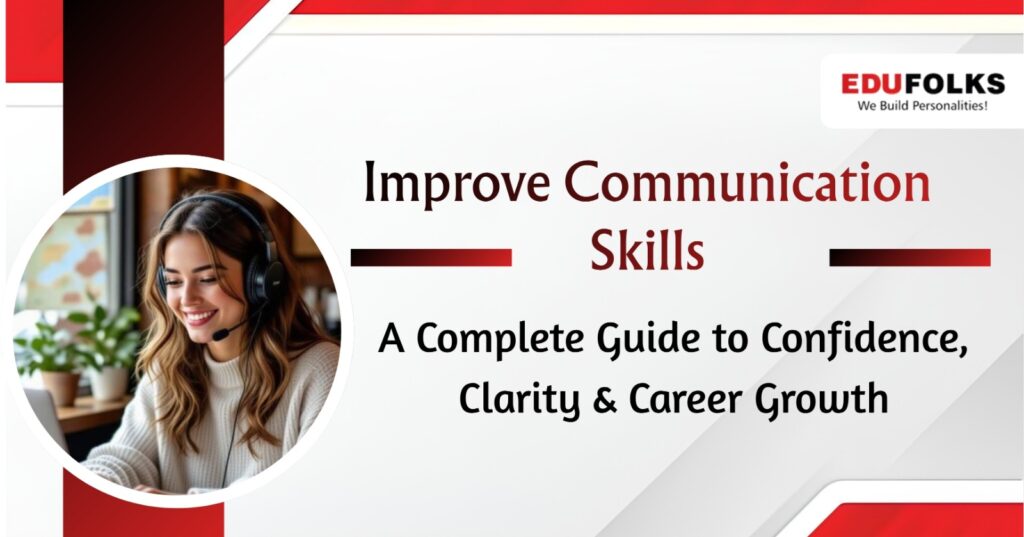 EDUFOLKS
We Build Personalities!

Improve Communication Skills

A Complete Guide to Confidence, Clarity & Career Growth